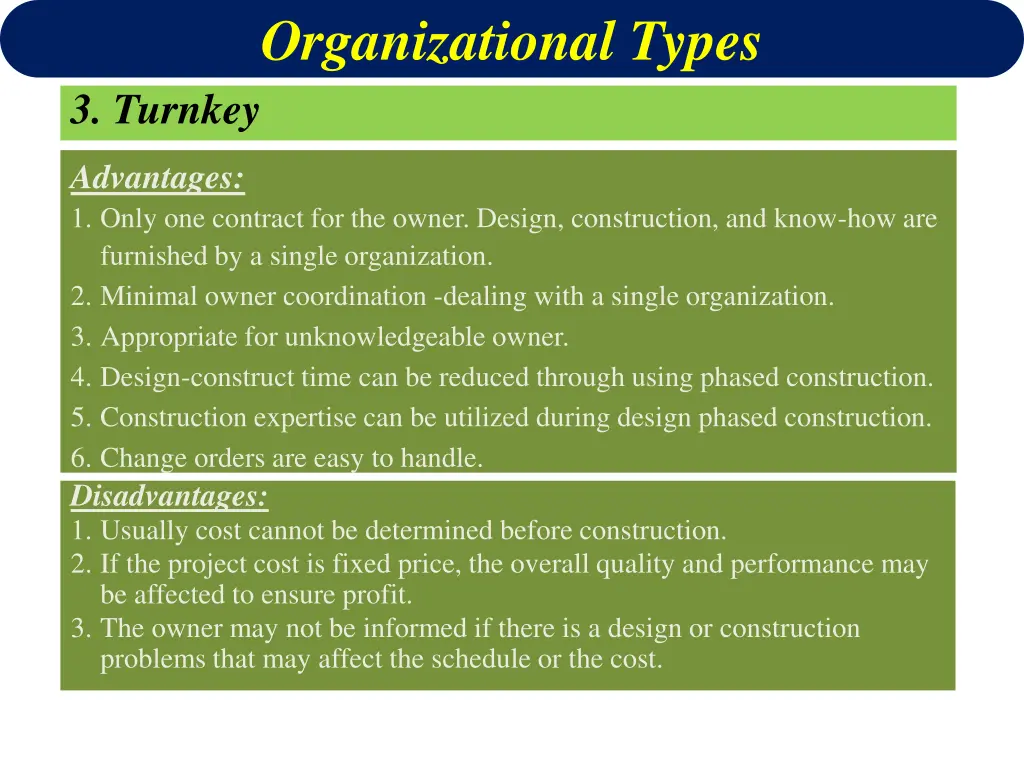 Organizational Types

3. Turnkey

Advantages:
1. Only one contract for the owner. Design, construction, and know-how are furnished by a single organization.
2. Minimal owner coordination -dealing with a single organization.
3. Appropriate for unknowledgeable owner.
4. Design-construct time can be reduced through using phased construction.
5. Construction expertise can be utilized during design phased construction.
6. Change orders are easy to handle.

Disadvantages:
1. Usually cost cannot be determined before construction.
2. If the project cost is fixed price, the overall quality and performance may be affected to ensure profit.
3. The owner may not be informed if there is a design or construction problems that may affect the schedule or the cost.